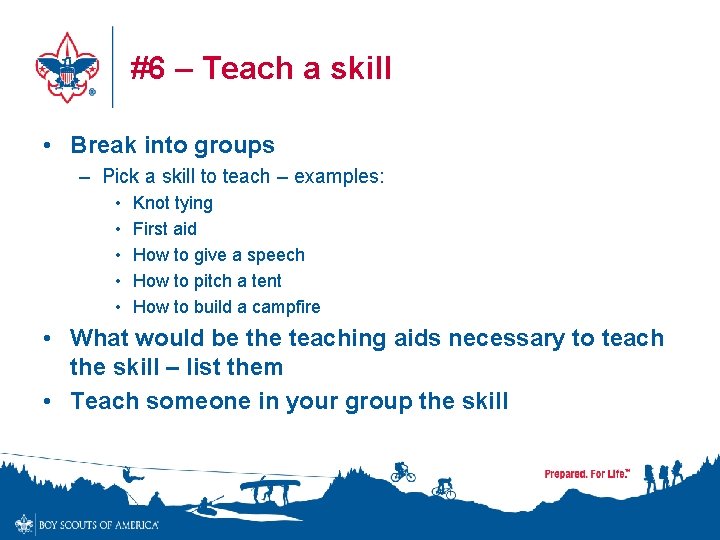 #6 – Teach a skill

• Break into groups
 – Pick a skill to teach – examples:
  • Knot tying
  • First aid
  • How to give a speech
  • How to pitch a tent
  • How to build a campfire
• What would be the teaching aids necessary to teach the skill – list them
• Teach someone in your group the skill

Prepared. For Life.™

BOY SCOUTS OF AMERICA®